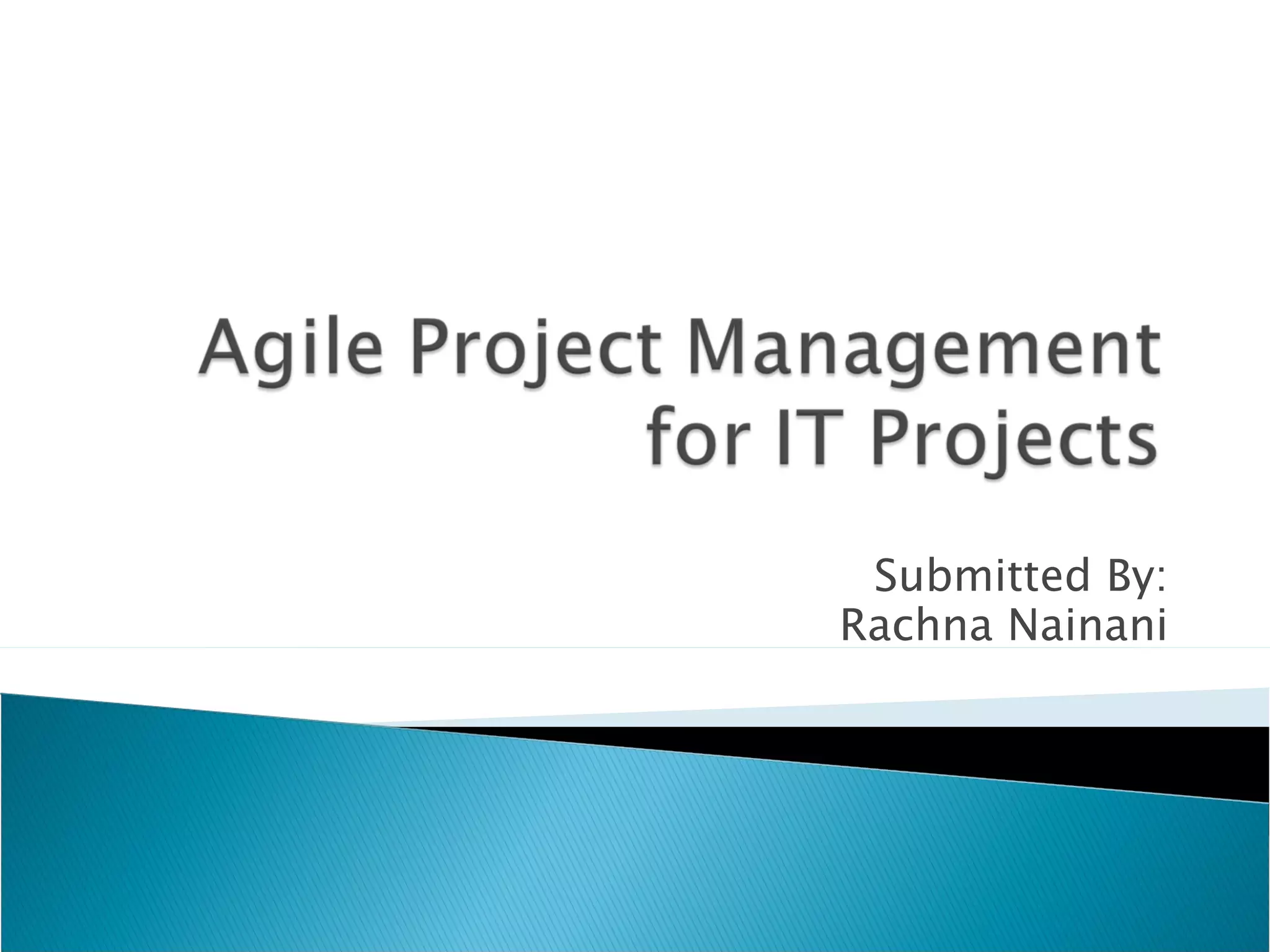 Agile Project Management for IT Projects

Submitted By:
Rachna Nainani